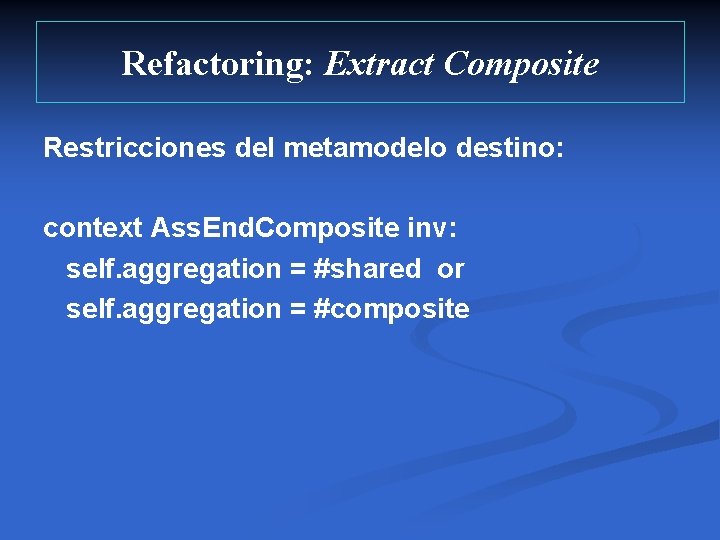 Refactoring: Extract Composite

Restricciones del metamodelo destino:

context AssEndComposite inv:
self.aggregation = #shared or
self.aggregation = #composite